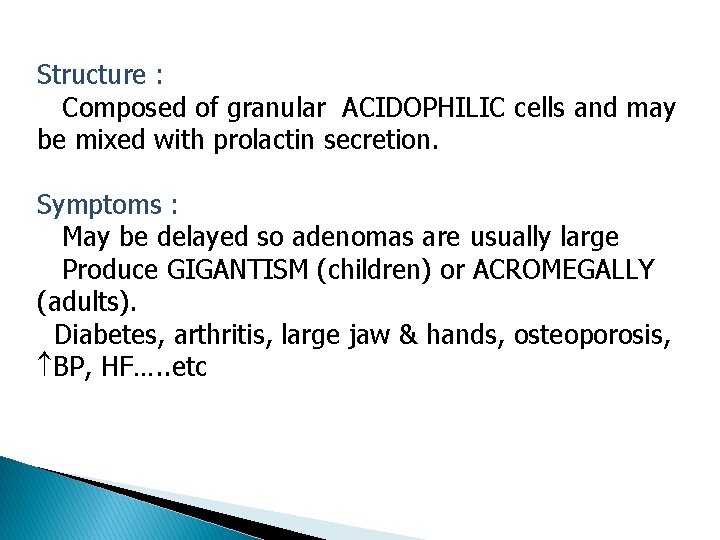 Structure :
Composed of granular ACIDOPHILIC cells and may be mixed with prolactin secretion.

Symptoms :
May be delayed so adenomas are usually large
Produce GIGANTISM (children) or ACROMEGALLY (adults).
Diabetes, arthritis, large jaw & hands, osteoporosis, ↑BP, HF…..etc